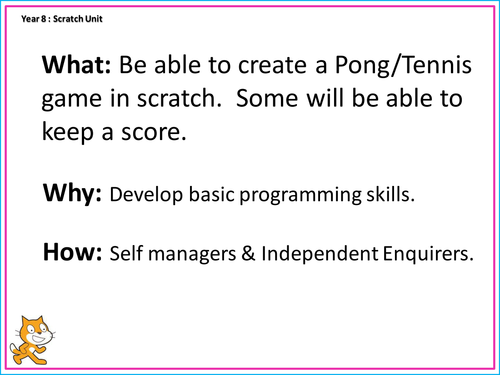 Year 8 : Scratch Unit

What: Be able to create a Pong/Tennis game in scratch. Some will be able to keep a score.

Why: Develop basic programming skills.

How: Self managers & Independent Enquirers.